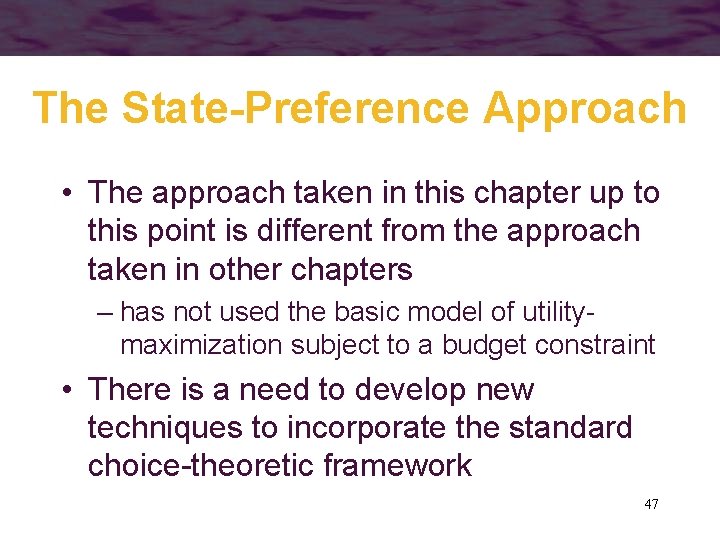 The State-Preference Approach

• The approach taken in this chapter up to this point is different from the approach taken in other chapters

– has not used the basic model of utility-maximization subject to a budget constraint

• There is a need to develop new techniques to incorporate the standard choice-theoretic framework

47